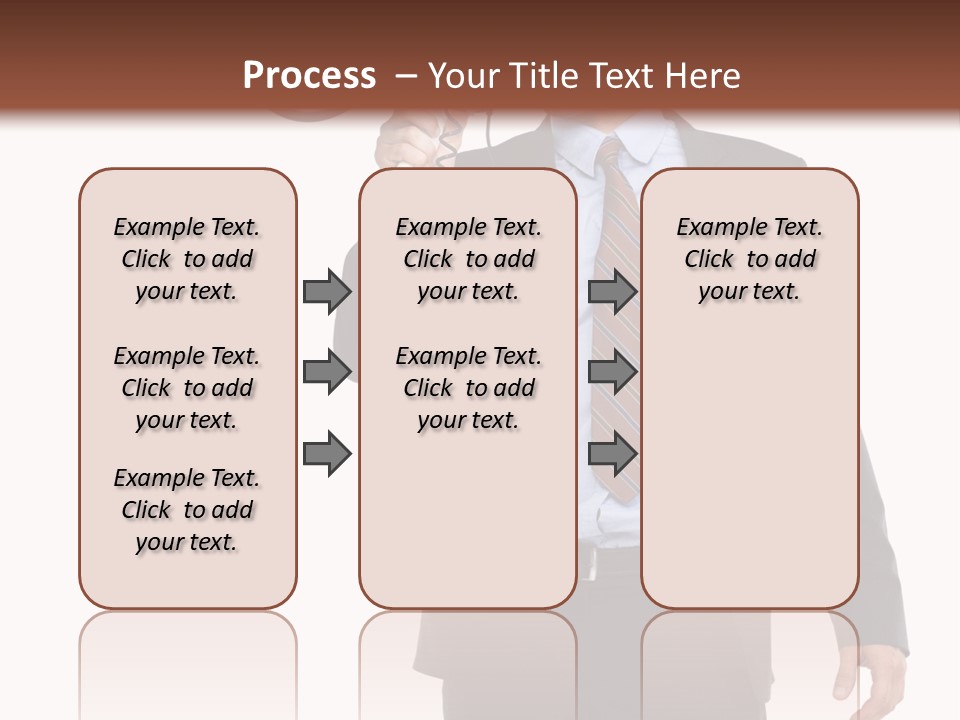 Process – Your Title Text Here

Example Text. Click to add your text.

Example Text. Click to add your text.

Example Text. Click to add your text.

Example Text. Click to add your text.

Example Text. Click to add your text.

Example Text. Click to add your text.